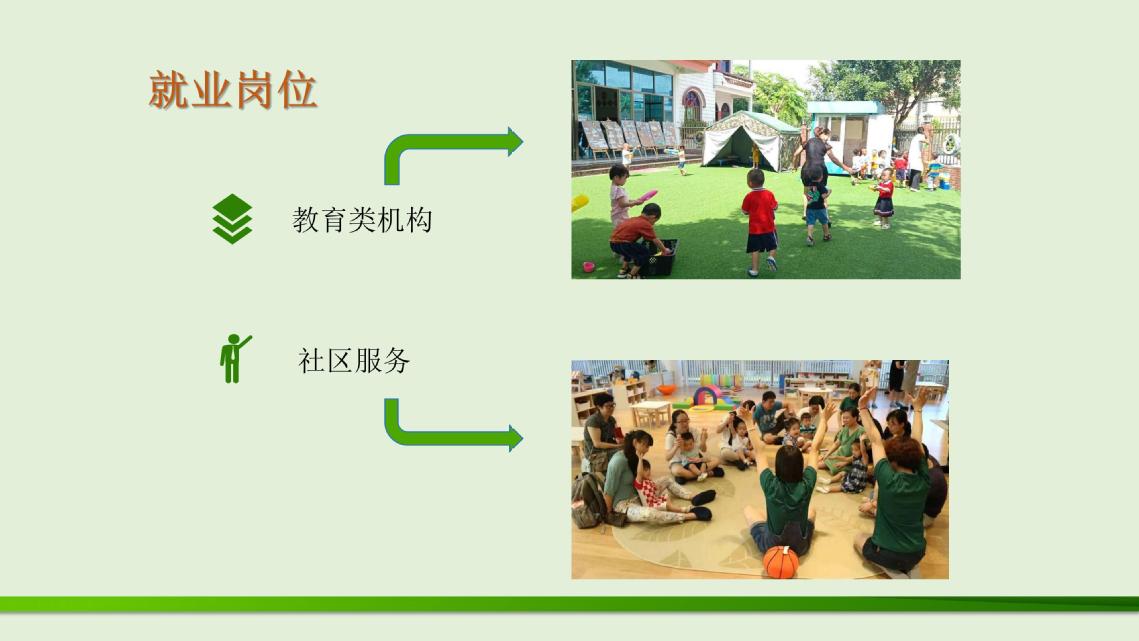 就业岗位

教育类机构

社区服务